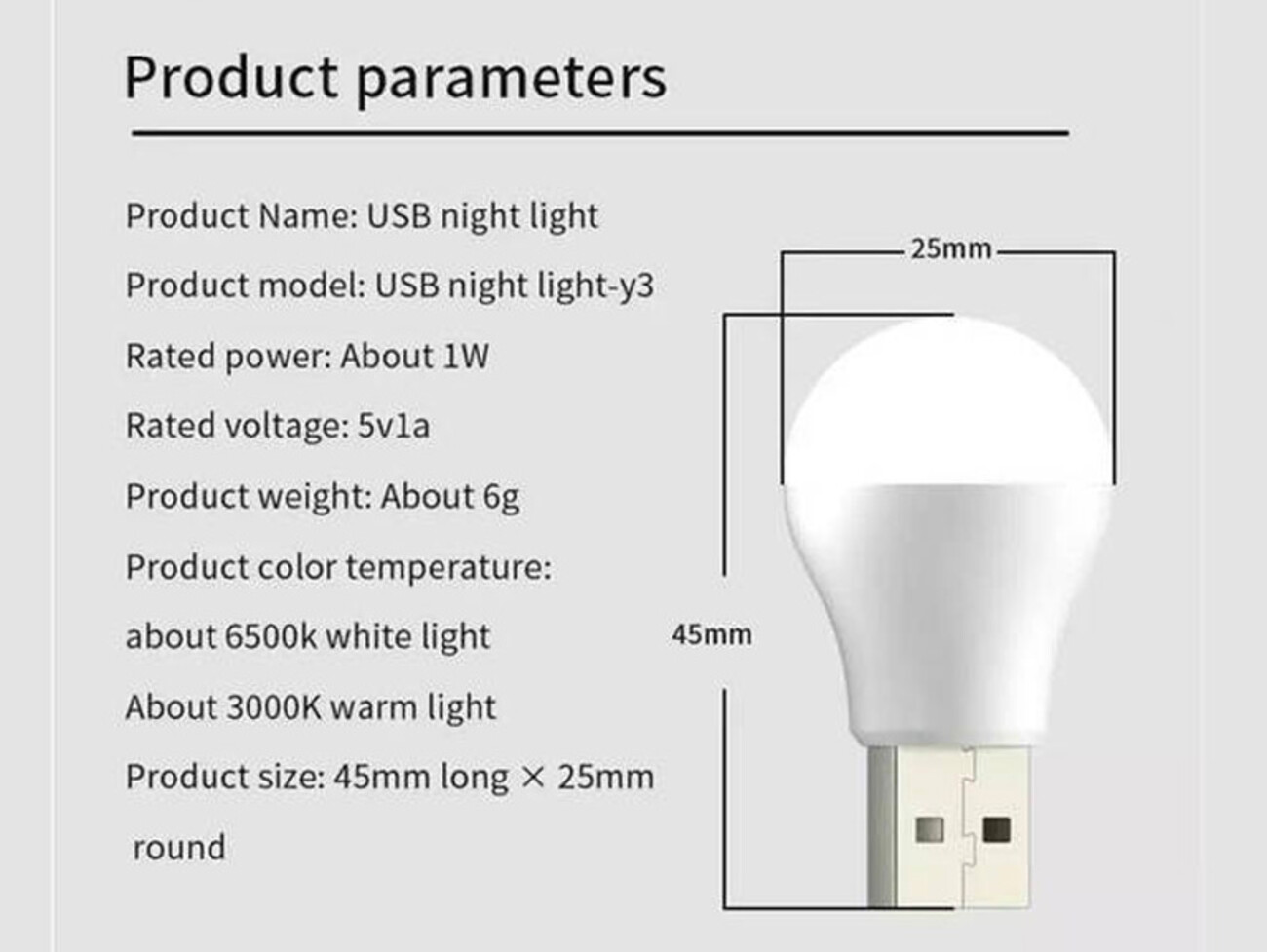 Product parameters

Product Name: USB night light

Product model: USB night light-y3

Rated power: About 1W

Rated voltage: 5v1a

Product weight: About 6g

Product color temperature:

about 6500k white light

About 3000K warm light

Product size: 45mm long × 25mm

round

25mm

45mm